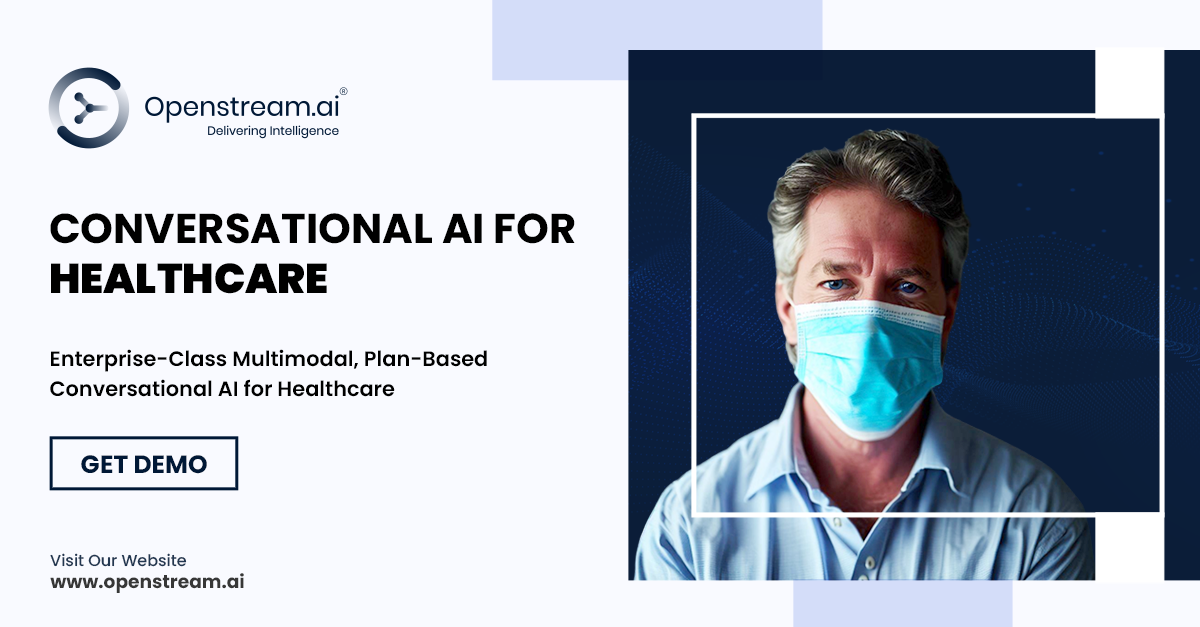 Openstream.ai®
Delivering Intelligence

CONVERSATIONAL AI FOR HEALTHCARE

Enterprise-Class Multimodal, Plan-Based Conversational AI for Healthcare

GET DEMO

Visit Our Website
www.openstream.ai